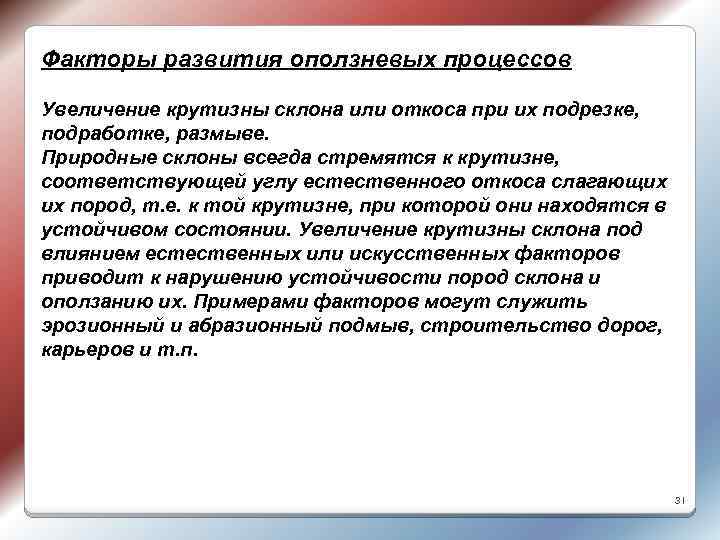 Факторы развития оползневых процессов

Увеличение крутизны склона или откоса при их подрезке, подработке, размыве.
Природные склоны всегда стремятся к крутизне, соответствующей углу естественного откоса слагающих их пород, т.е. к той крутизне, при которой они находятся в устойчивом состоянии. Увеличение крутизны склона под влиянием естественных или искусственных факторов приводит к нарушению устойчивости пород склона и оползанию их. Примерами факторов могут служить эрозионный и абразионный подмыв, строительство дорог, карьеров и т.п.

31